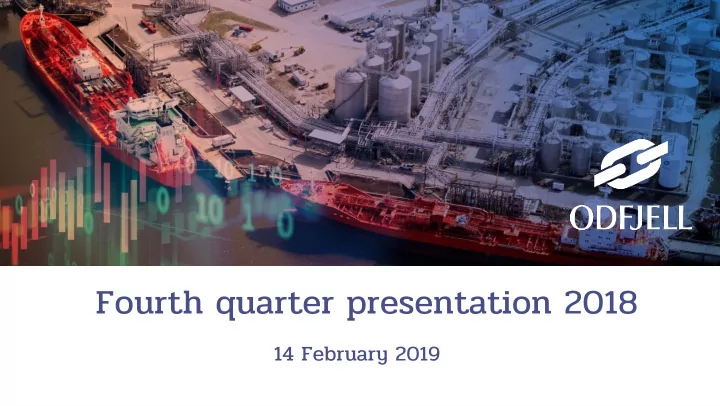 ODFJELL

Fourth quarter presentation 2018

14 February 2019